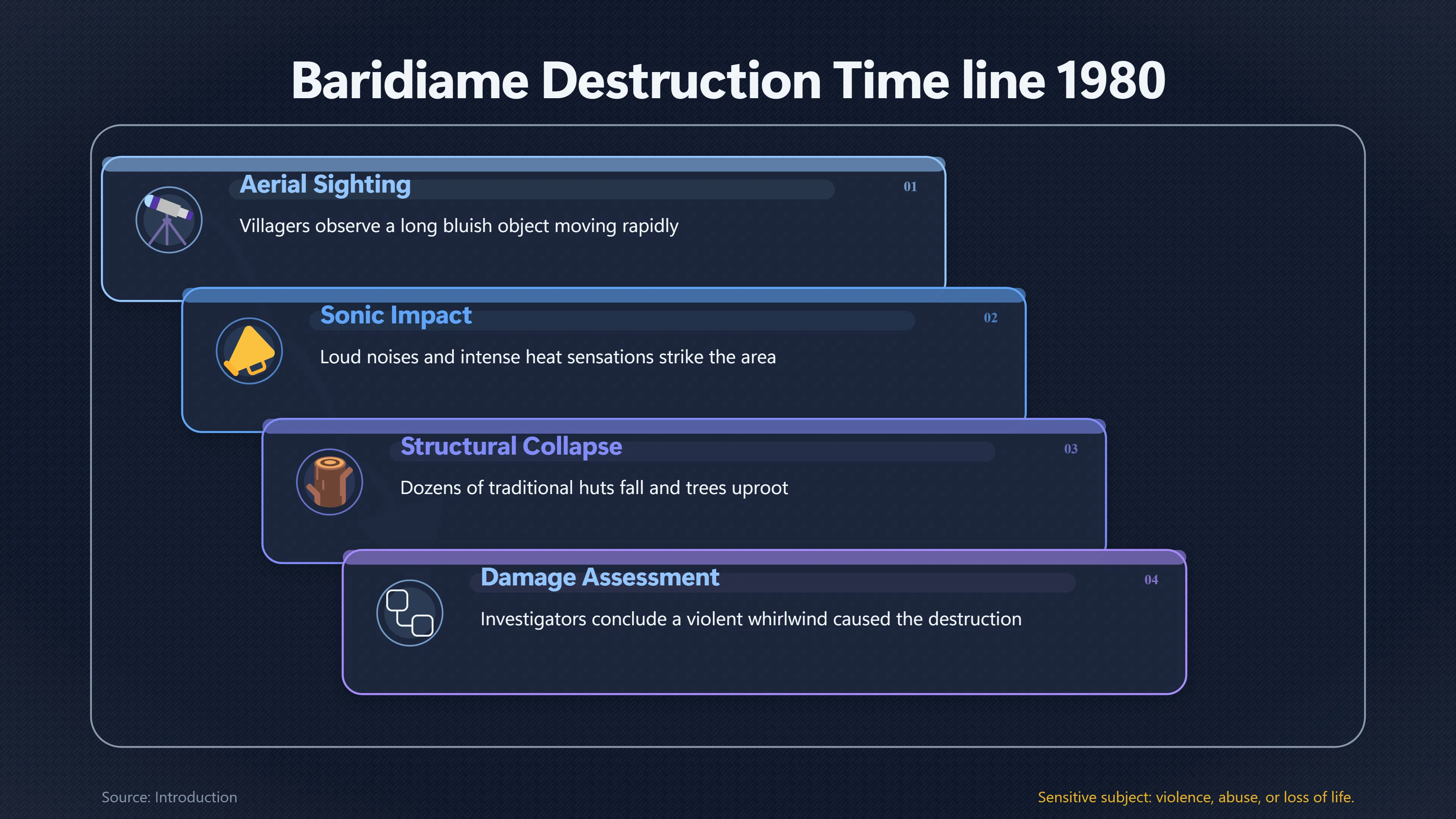 Baridiame Destruction Time line 1980

Aerial Sighting
01
Villagers observe a long bluish object moving rapidly

Sonic Impact
02
Loud noises and intense heat sensations strike the area

Structural Collapse
03
Dozens of traditional huts fall and trees uproot

Damage Assessment
04
Investigators conclude a violent whirlwind caused the destruction

Source: Introduction

Sensitive subject: violence, abuse, or loss of life.